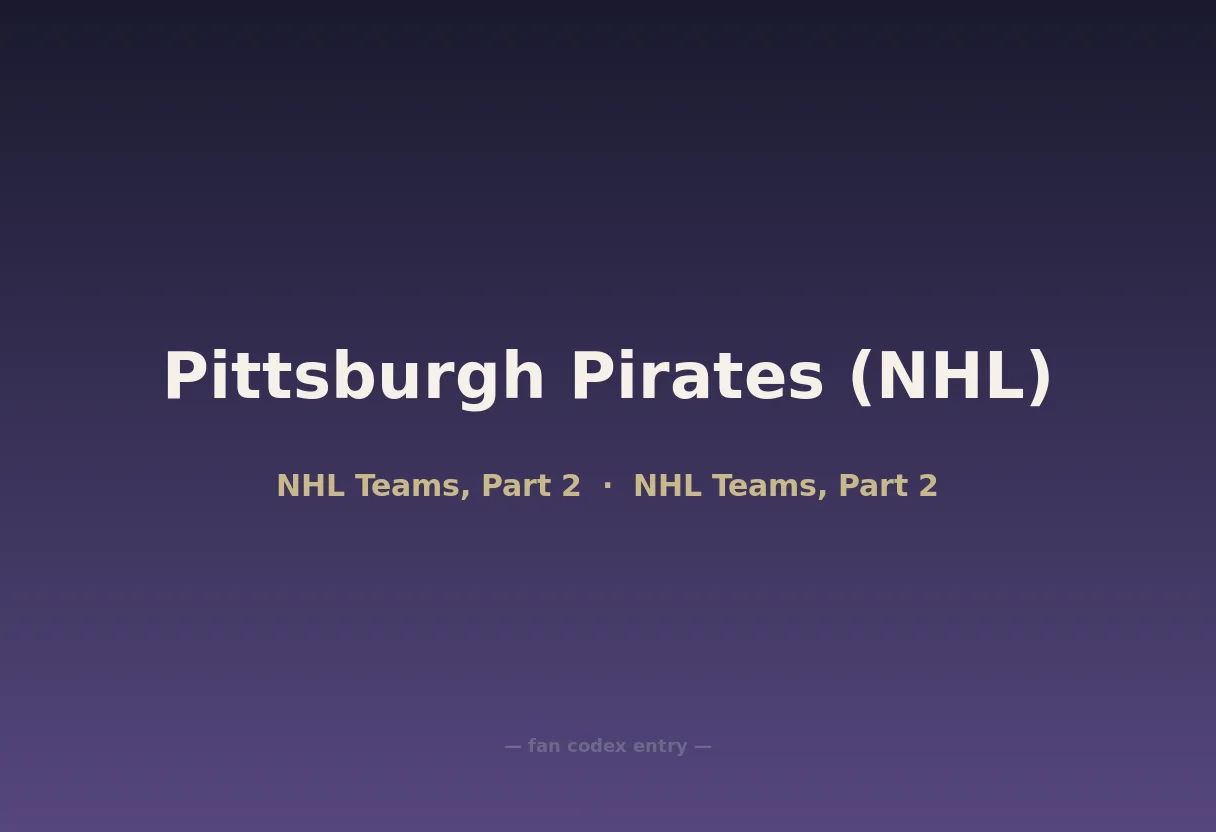 Pittsburgh Pirates (NHL)

NHL Teams, Part 2 · NHL Teams, Part 2

— fan codex entry —